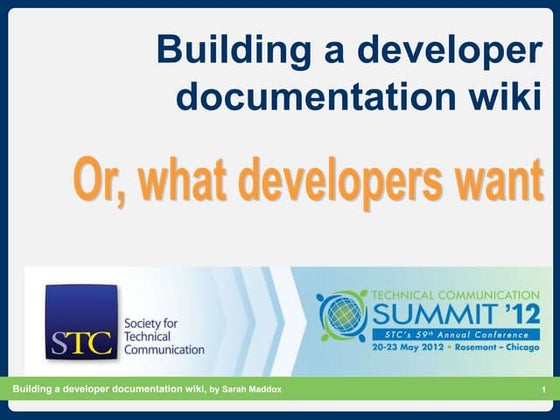 Building a developer documentation wiki

Or, what developers want

STC

Society for Technical Communication

TECHNICAL COMMUNICATION
SUMMIT '12
STC's 59th Annual Conference
20-23 May 2012 • Rosemont – Chicago

Building a developer documentation wiki, by Sarah Maddox

1